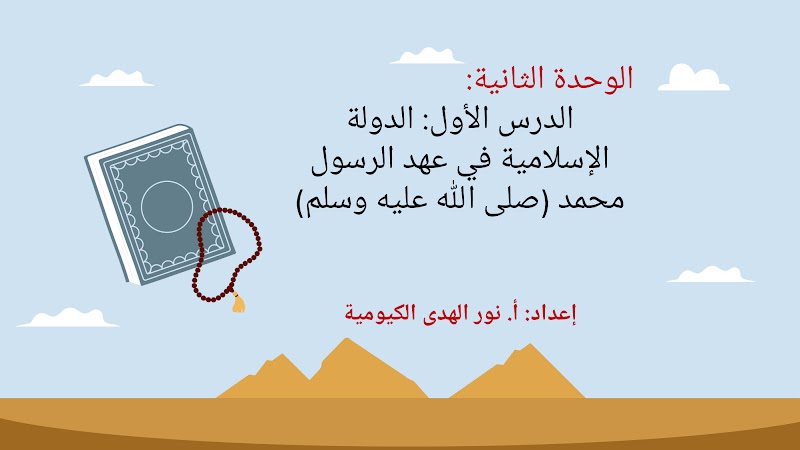 الوحدة الثانية:
الدرس الأول: الدولة الإسلامية في عهد الرسول محمد (صلى الله عليه وسلم)

إعداد: أ. نور الهدى الكيومية